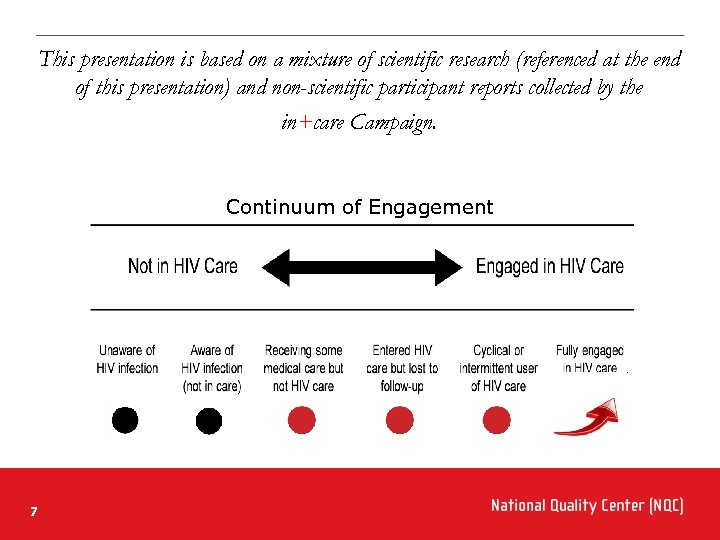 This presentation is based on a mixture of scientific research (referenced at the end of this presentation) and non-scientific participant reports collected by the in+care Campaign.

Continuum of Engagement

Not in HIV Care

Engaged in HIV Care

Unaware of HIV infection

Aware of HIV infection (not in care)

Receiving some medical care but not HIV care

Entered HIV care but lost to follow-up

Cyclical or intermittent user of HIV care

Fully engaged in HIV care

7

National Quality Center (NQC)